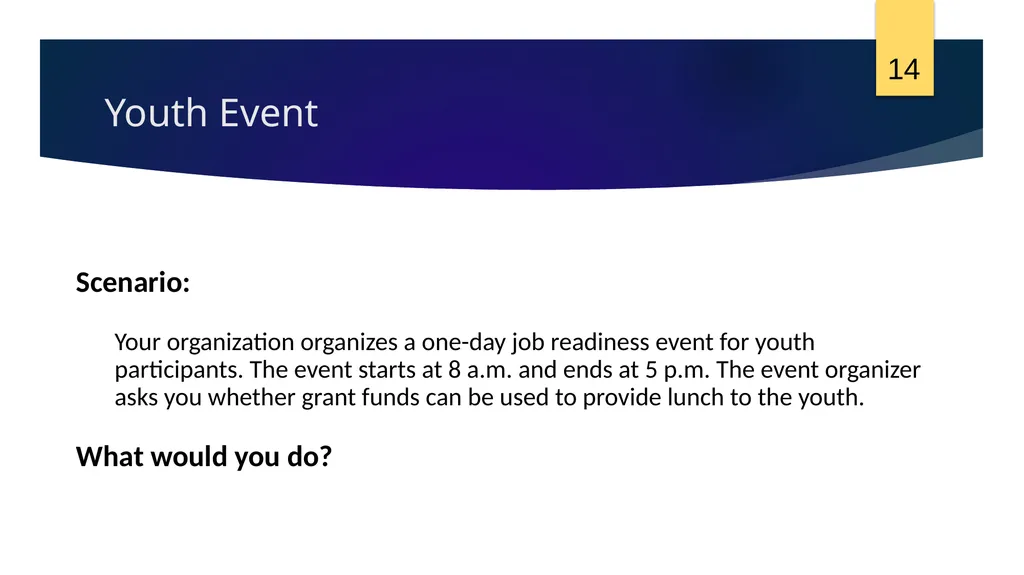 14

Youth Event

Scenario:

Your organization organizes a one-day job readiness event for youth participants. The event starts at 8 a.m. and ends at 5 p.m. The event organizer asks you whether grant funds can be used to provide lunch to the youth.

What would you do?